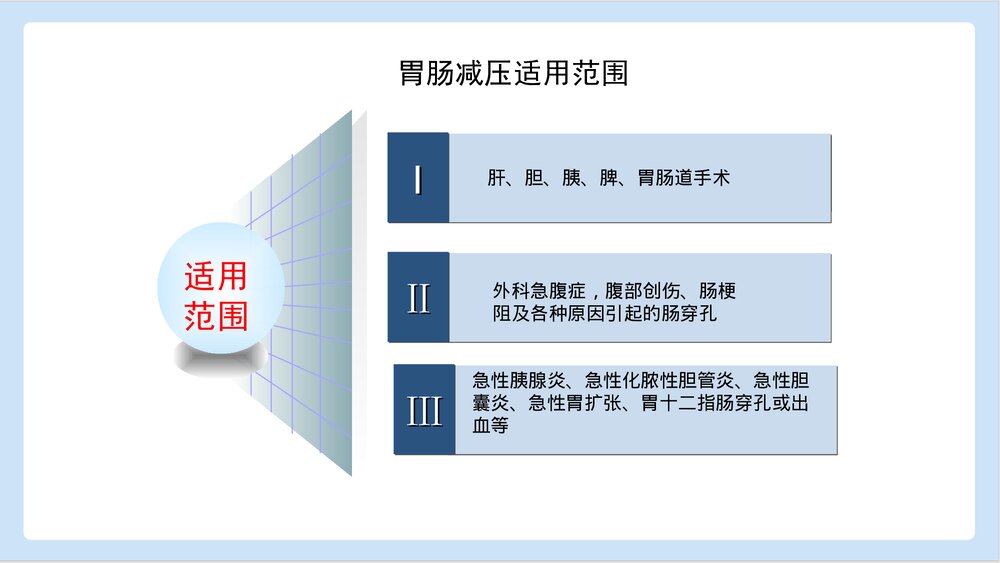 胃肠减压适用范围

适用范围

I

肝、胆、胰、脾、胃肠道手术

II

外科急腹症，腹部创伤、肠梗阻及各种原因引起的肠穿孔

III

急性胰腺炎、急性化脓性胆管炎、急性胆囊炎、急性胃扩张、胃十二指肠穿孔或出血等